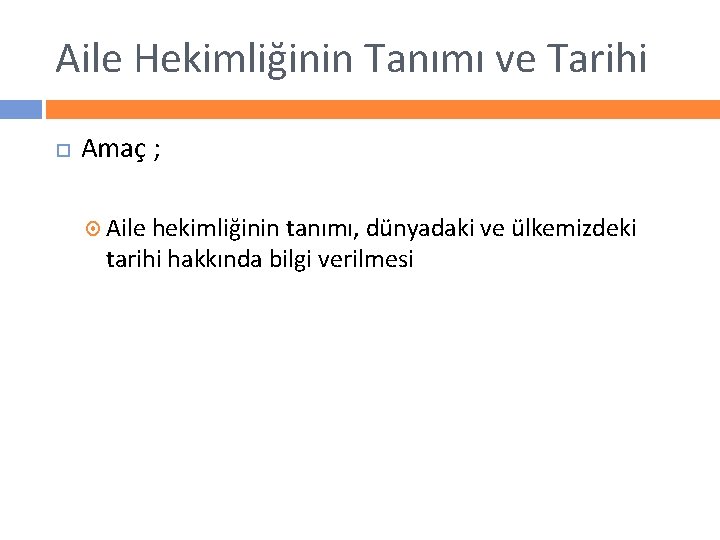 Aile Hekimliğinin Tanımı ve Tarihi

Amaç ;

Aile hekimliğinin tanımı, dünyadaki ve ülkemizdeki tarihi hakkında bilgi verilmesi